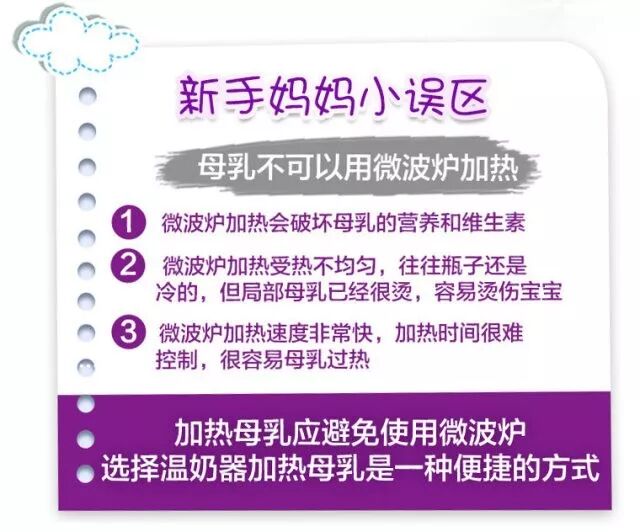 新手妈妈小误区

母乳不可以用微波炉加热

1 微波炉加热会破坏母乳的营养和维生素

2 微波炉加热受热不均匀，往往瓶子还是冷的，但局部母乳已经很烫，容易烫伤宝宝

3 微波炉加热速度非常快，加热时间很难控制，很容易母乳过热

加热母乳应避免使用微波炉
选择温奶器加热母乳是一种便捷的方式